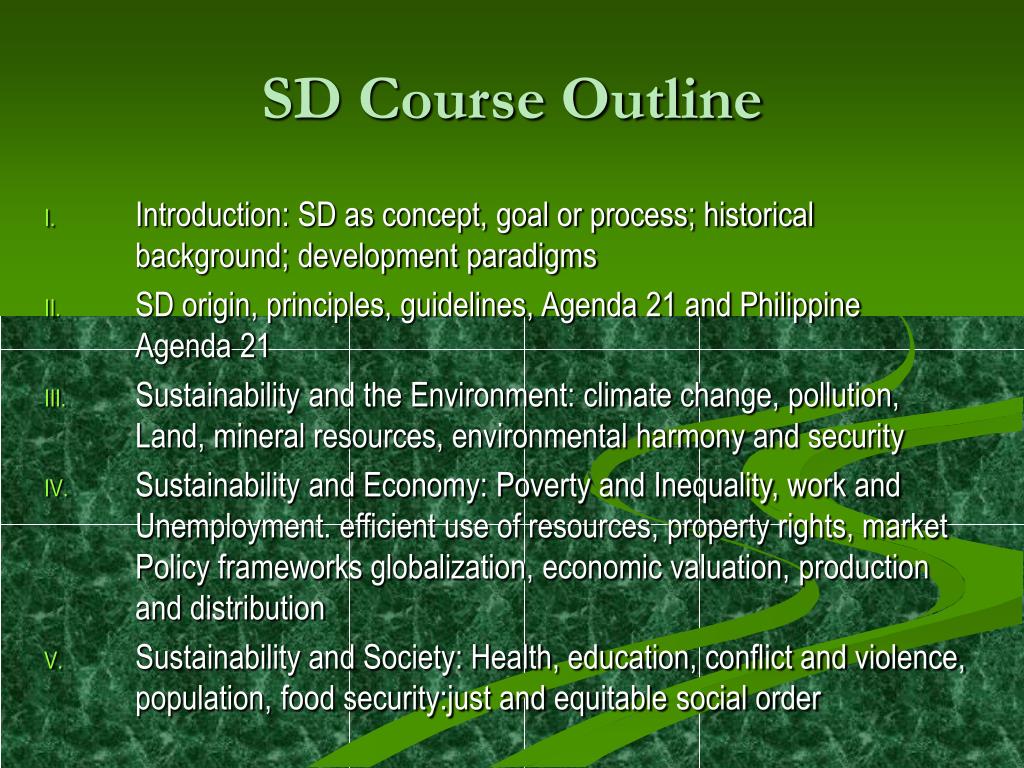 SD Course Outline

I. Introduction: SD as concept, goal or process; historical background; development paradigms

II. SD origin, principles, guidelines, Agenda 21 and Philippine Agenda 21

III. Sustainability and the Environment: climate change, pollution, Land, mineral resources, environmental harmony and security

IV. Sustainability and Economy: Poverty and Inequality, work and Unemployment. efficient use of resources, property rights, market Policy frameworks globalization, economic valuation, production and distribution

V. Sustainability and Society: Health, education, conflict and violence, population, food security:just and equitable social order